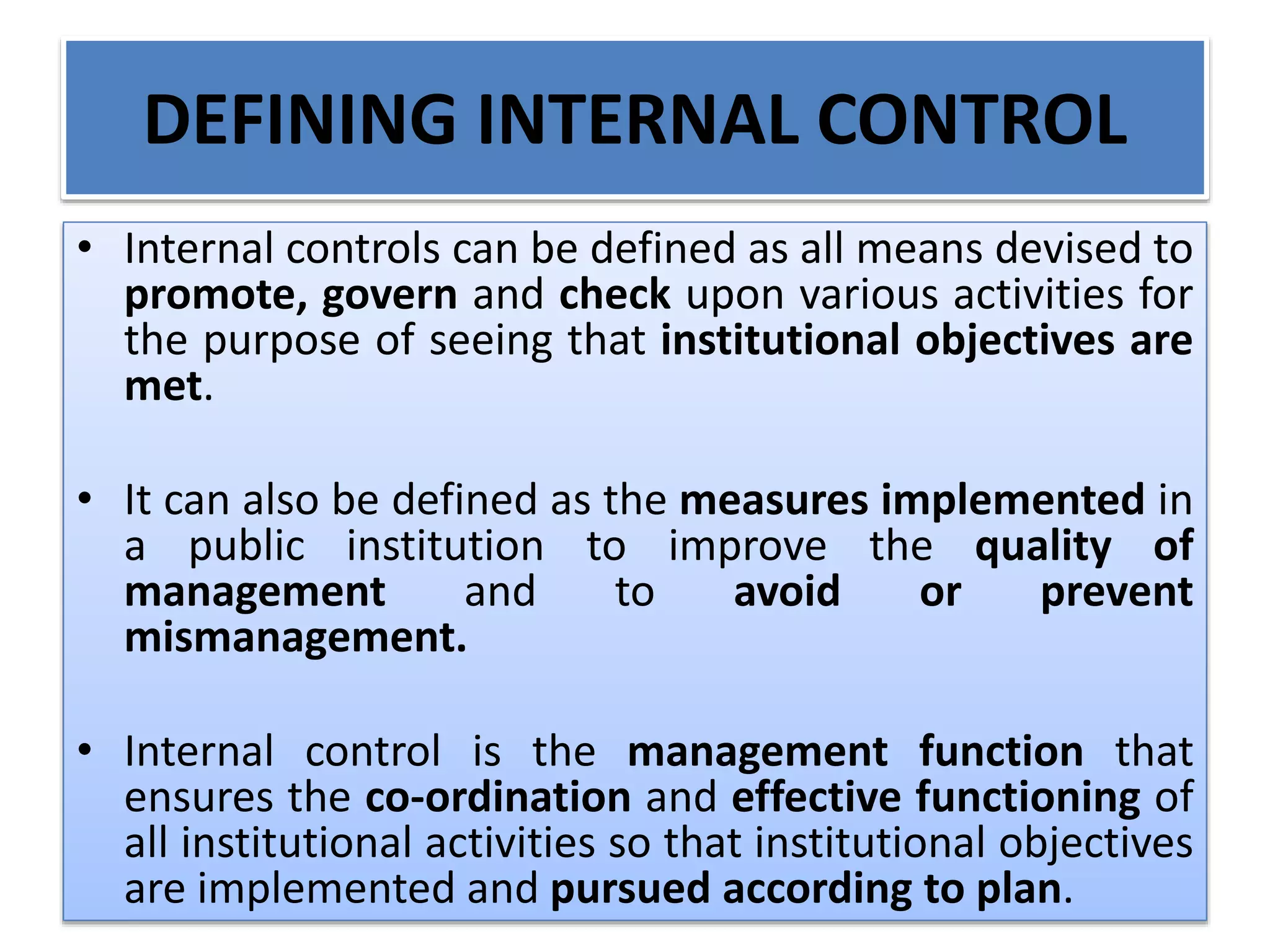 DEFINING INTERNAL CONTROL

• Internal controls can be defined as all means devised to promote, govern and check upon various activities for the purpose of seeing that institutional objectives are met.

• It can also be defined as the measures implemented in a public institution to improve the quality of management and to avoid or prevent mismanagement.

• Internal control is the management function that ensures the co-ordination and effective functioning of all institutional activities so that institutional objectives are implemented and pursued according to plan.